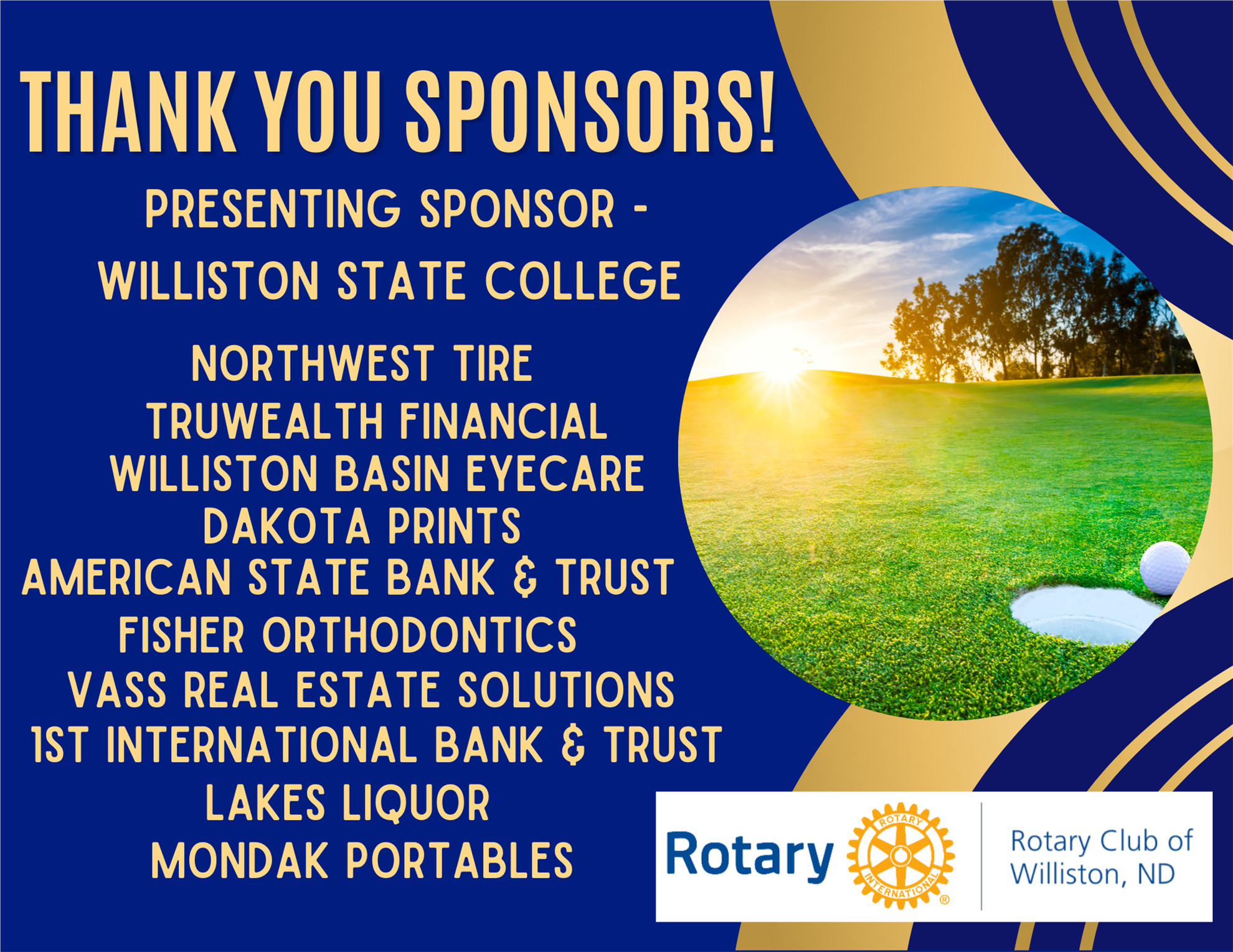 THANK YOU SPONSORS!

PRESENTING SPONSOR - WILLISTON STATE COLLEGE

NORTHWEST TIRE
TRUWEALTH FINANCIAL
WILLISTON BASIN EYECARE
DAKOTA PRINTS
AMERICAN STATE BANK & TRUST
FISHER ORTHODONTICS
VASS REAL ESTATE SOLUTIONS
1ST INTERNATIONAL BANK & TRUST
LAKES LIQUOR
MONDAK PORTABLES

Rotary ROTARY INTERNATIONAL ® Rotary Club of Williston, ND